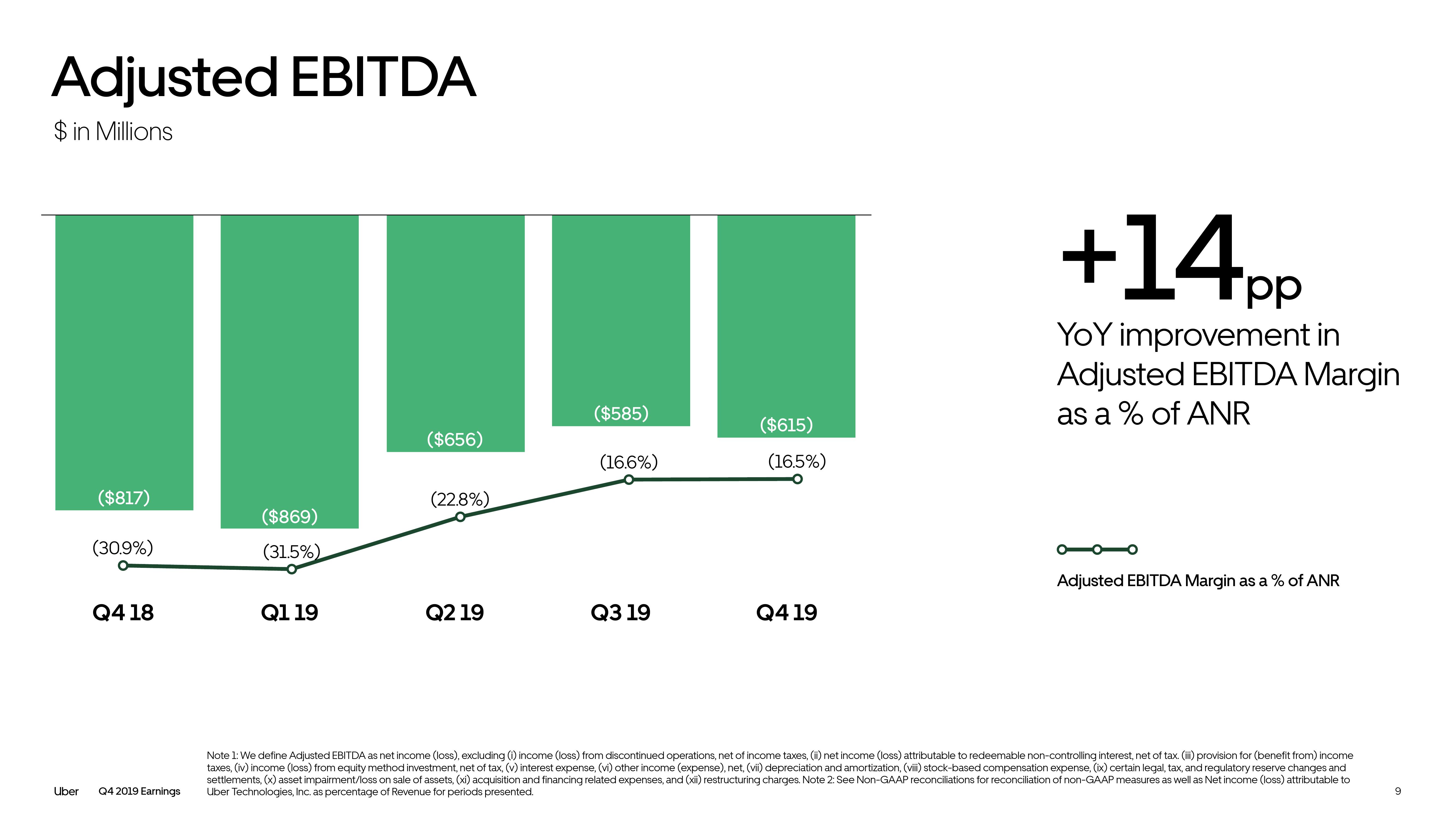 Adjusted EBITDA

$ in Millions

($817)
($869)
($656)
($585)
($615)

(30.9%)
(31.5%)
(22.8%)
(16.6%)
(16.5%)

Q4 18
Q1 19
Q2 19
Q3 19
Q4 19

+14pp

YoY improvement in Adjusted EBITDA Margin as a % of ANR

Adjusted EBITDA Margin as a % of ANR

Uber Q4 2019 Earnings

Note 1: We define Adjusted EBITDA as net income (loss), excluding (i) income (loss) from discontinued operations, net of income taxes, (ii) net income (loss) attributable to redeemable non-controlling interest, net of tax. (iii) provision for (benefit from) income taxes, (iv) income (loss) from equity method investment, net of tax, (v) interest expense, (vi) other income (expense), net, (vii) depreciation and amortization, (viii) stock-based compensation expense, (ix) certain legal, tax, and regulatory reserve changes and settlements, (x) asset impairment/loss on sale of assets, (xi) acquisition and financing related expenses, and (xii) restructuring charges. Note 2: See Non-GAAP reconciliations for reconciliation of non-GAAP measures as well as Net income (loss) attributable to Uber Technologies, Inc. as percentage of Revenue for periods presented.

9